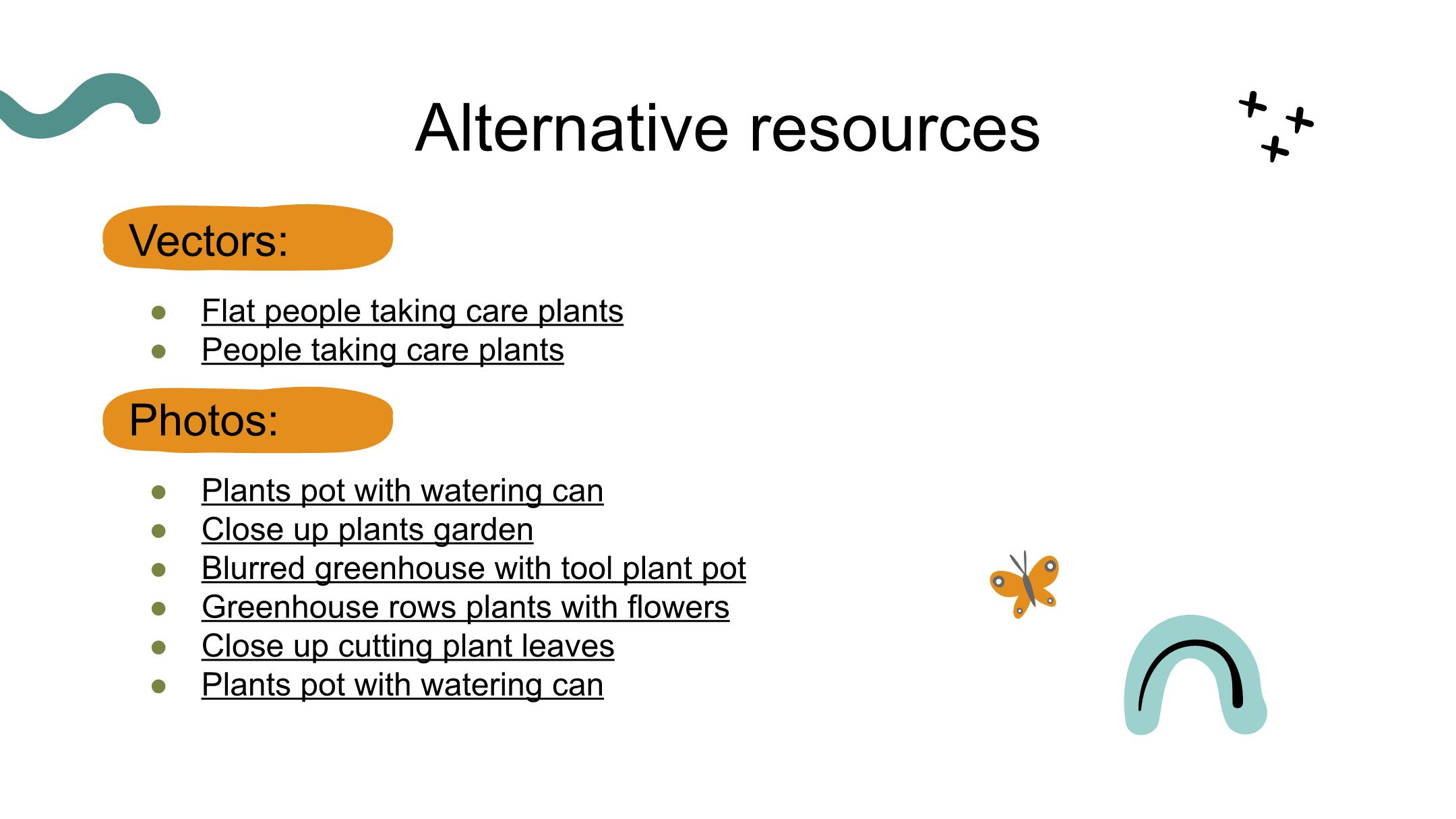 Alternative resources

Vectors:

- Flat people taking care plants
- People taking care plants

Photos:

- Plants pot with watering can
- Close up plants garden
- Blurred greenhouse with tool plant pot
- Greenhouse rows plants with flowers
- Close up cutting plant leaves
- Plants pot with watering can